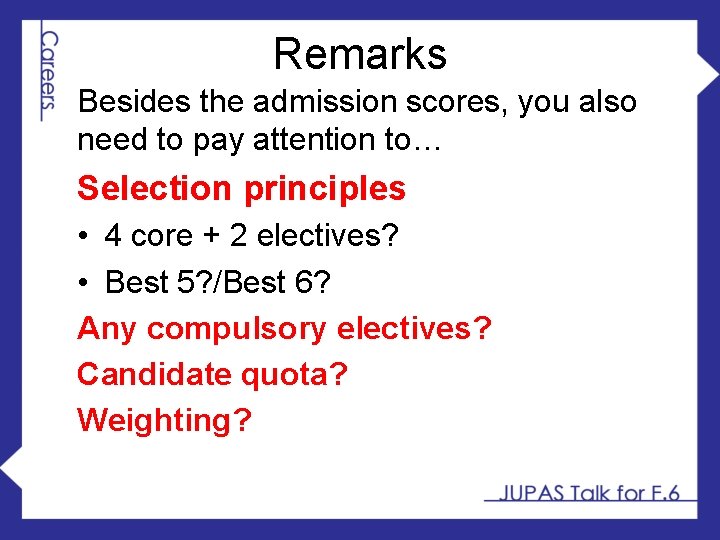 Careers

Remarks

Besides the admission scores, you also need to pay attention to…

Selection principles

• 4 core + 2 electives?

• Best 5?/Best 6?

Any compulsory electives?

Candidate quota?

Weighting?

JUPAS Talk for F.6